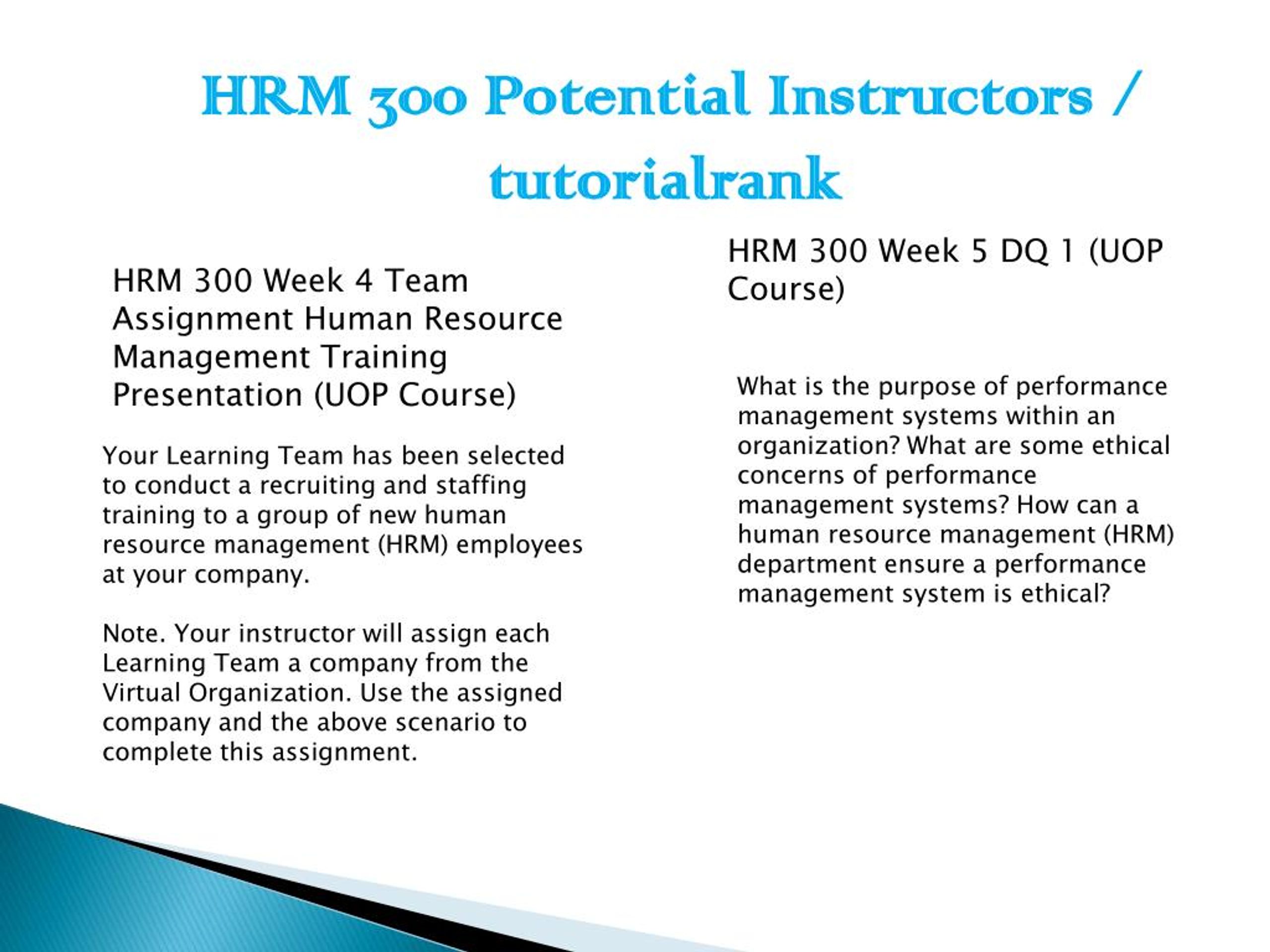 HRM 300 Potential Instructors / tutorialrank

HRM 300 Week 4 Team Assignment Human Resource Management Training Presentation (UOP Course)

Your Learning Team has been selected to conduct a recruiting and staffing training to a group of new human resource management (HRM) employees at your company.

Note. Your instructor will assign each Learning Team a company from the Virtual Organization. Use the assigned company and the above scenario to complete this assignment.

HRM 300 Week 5 DQ 1 (UOP Course)

What is the purpose of performance management systems within an organization? What are some ethical concerns of performance management systems? How can a human resource management (HRM) department ensure a performance management system is ethical?